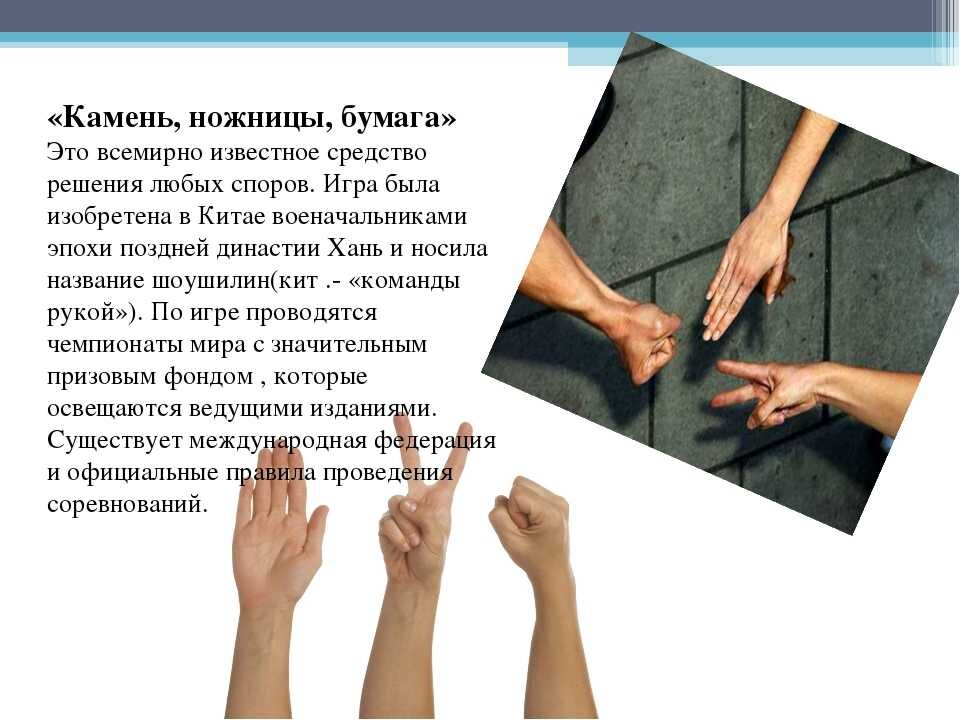 «Камень, ножницы, бумага»
Это всемирно известное средство решения любых споров. Игра была изобретена в Китае военачальниками эпохи поздней династии Хань и носила название шоушилин(кит .- «команды рукой»). По игре проводятся чемпионаты мира с значительным призовым фондом , которые освещаются ведущими изданиями. Существует международная федерация и официальные правила проведения соревнований.